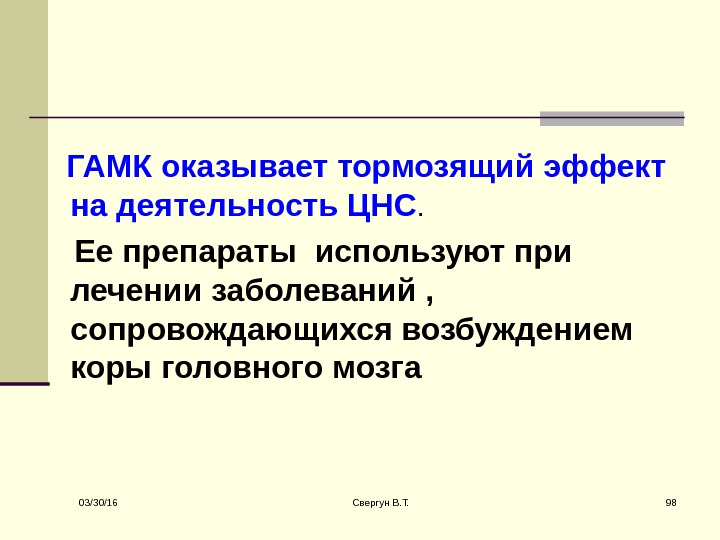 ГАМК оказывает тормозящий эффект на деятельность ЦНС.

Ее препараты используют при лечении заболеваний , сопровождающихся возбуждением коры головного мозга

03/30/16

Свергун В.Т.

98